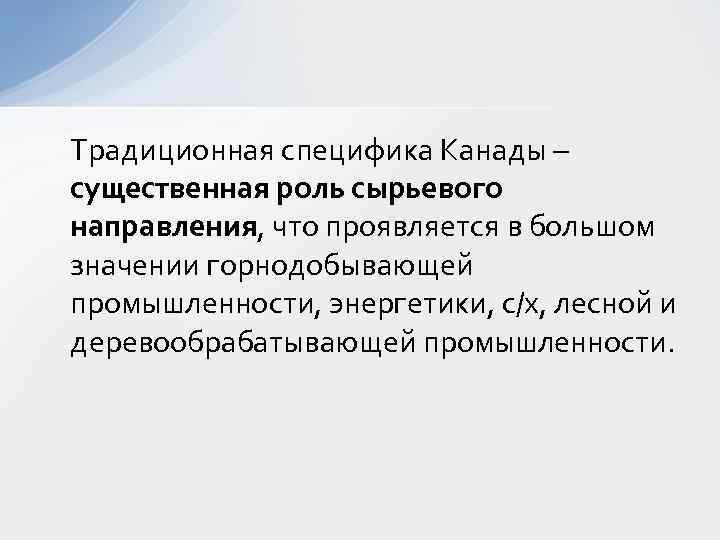 Традиционная специфика Канады – существенная роль сырьевого направления, что проявляется в большом значении горнодобывающей промышленности, энергетики, с/х, лесной и деревообрабатывающей промышленности.